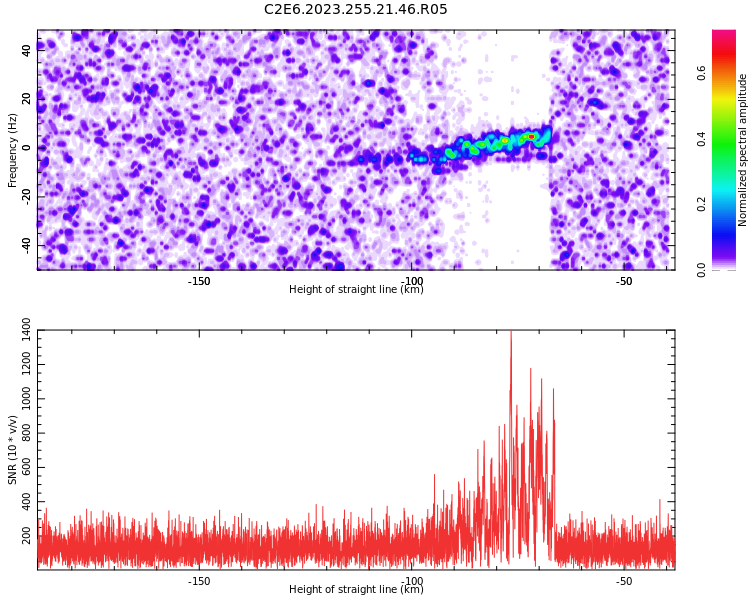 C2E6.2023.255.21.46.R05

Frequency (Hz)
40
20
0
-20
-40
-150
-100
-50
Height of straight line (km)

Normalized spectral amplitude
0.0
0.2
0.4
0.6

SNR (10 * v/v)
1400
1200
1000
800
600
400
200
-150
-100
-50
Height of straight line (km)